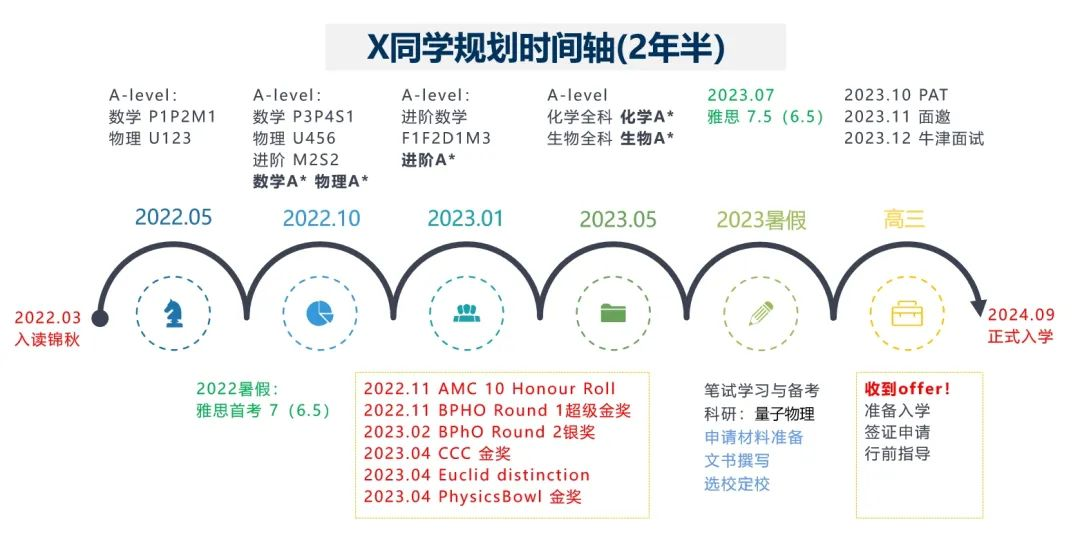 X同学规划时间轴(2年半)

A-level：
数学 P1P2M1
物理 U123

A-level：
数学 P3P4S1
物理 U456
进阶 M2S2
数学A* 物理A*

A-level：
进阶数学
F1F2D1M3
进阶A*

A-level
化学全科 化学A*
生物全科 生物A*

2023.07
雅思 7.5（6.5）

2023.10 PAT
2023.11 面邀
2023.12 牛津面试

2022.05

2022.10

2023.01

2023.05

2023暑假

高三

2022.03
入读锦秋

2024.09
正式入学

2022暑假：
雅思首考 7（6.5）

2022.11 AMC 10 Honour Roll
2022.11 BPHO Round 1超级金奖
2023.02 BPhO Round 2银奖
2023.04 CCC 金奖
2023.04 Euclid distinction
2023.04 PhysicsBowl 金奖

笔试学习与备考
科研：量子物理
申请材料准备
文书撰写
选校定校

收到offer!
准备入学
签证申请
行前指导